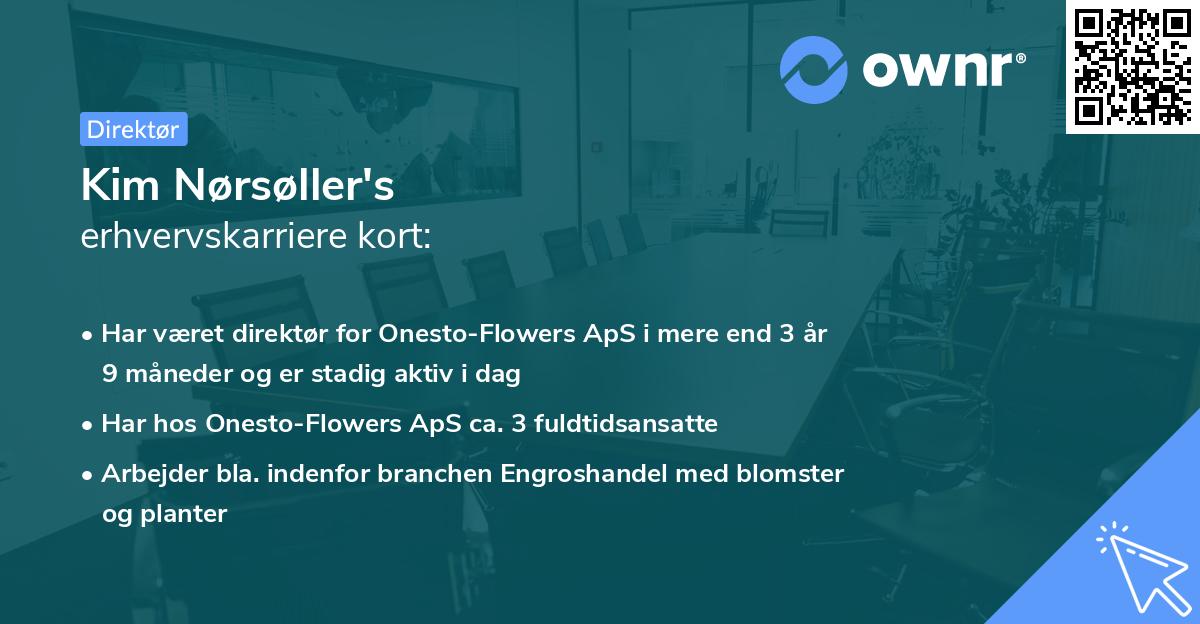 ownr®

Direktør

Kim Nørsøller's
erhvervskarriere kort:

• Har været direktør for Onesto-Flowers ApS i mere end 3 år 9 måneder og er stadig aktiv i dag

• Har hos Onesto-Flowers ApS ca. 3 fuldtidsansatte

• Arbejder bla. indenfor branchen Engroshandel med blomster og planter